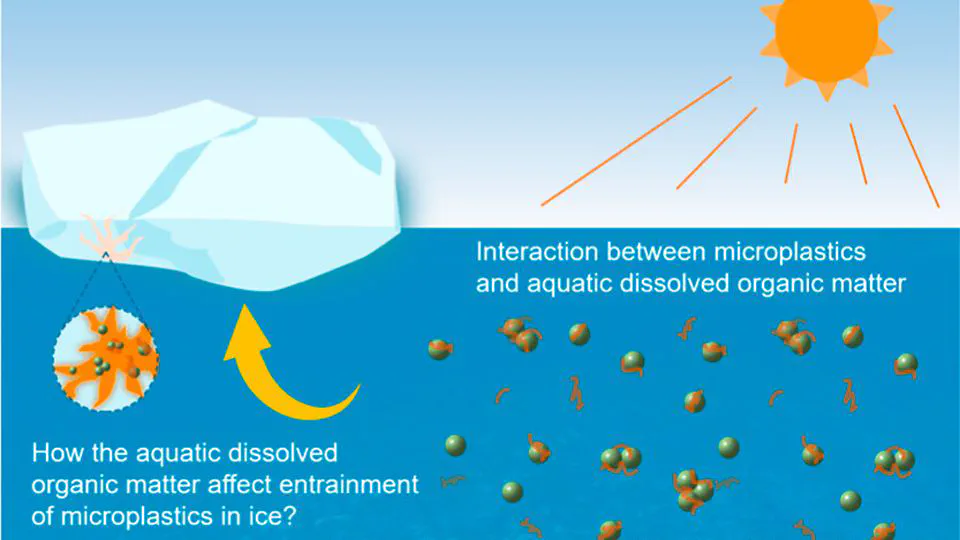 Interaction between microplastics and aquatic dissolved organic matter

How the aquatic dissolved organic matter affect entrainment of microplastics in ice?